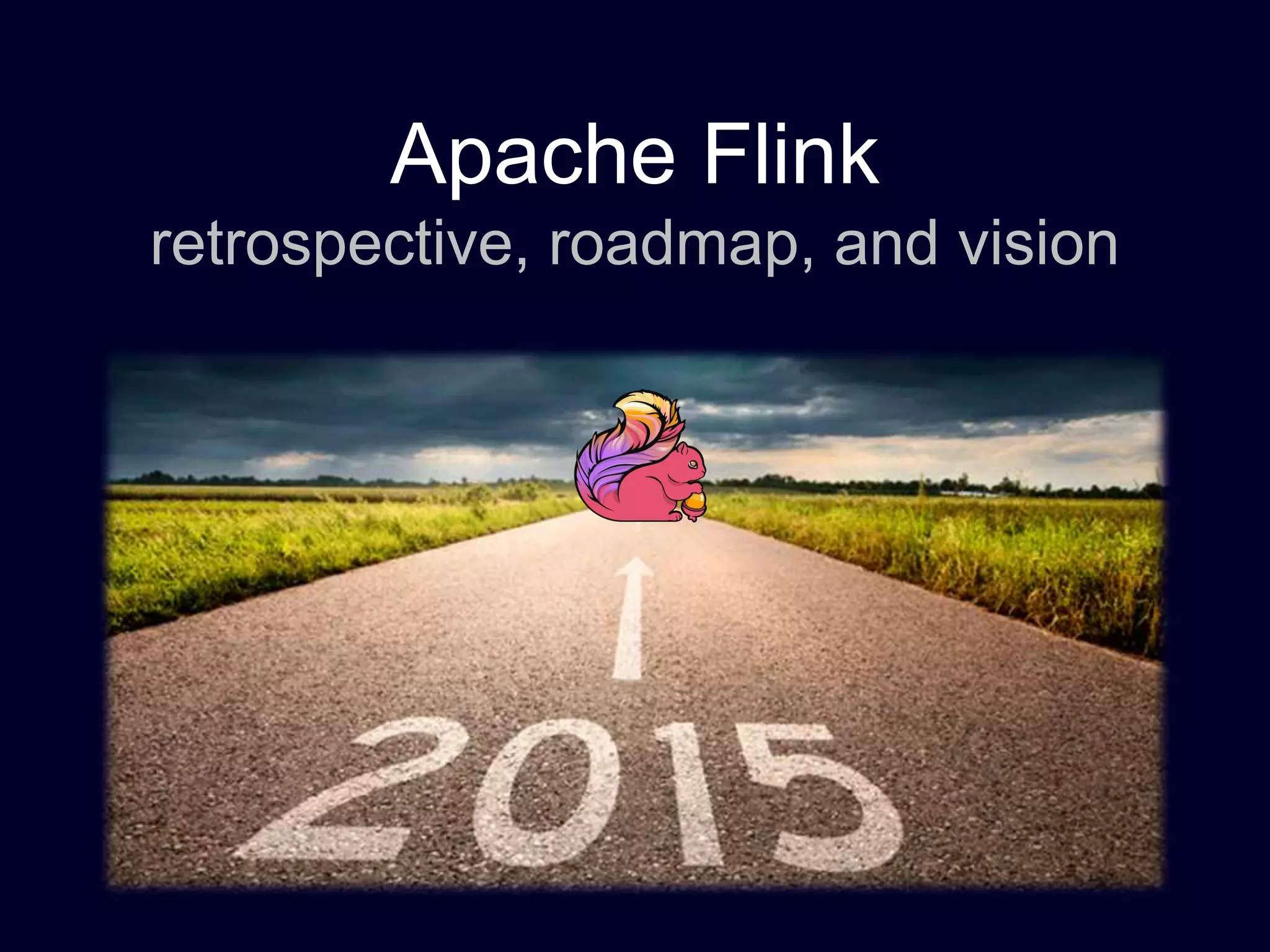 Apache Flink
retrospective, roadmap, and vision

2015